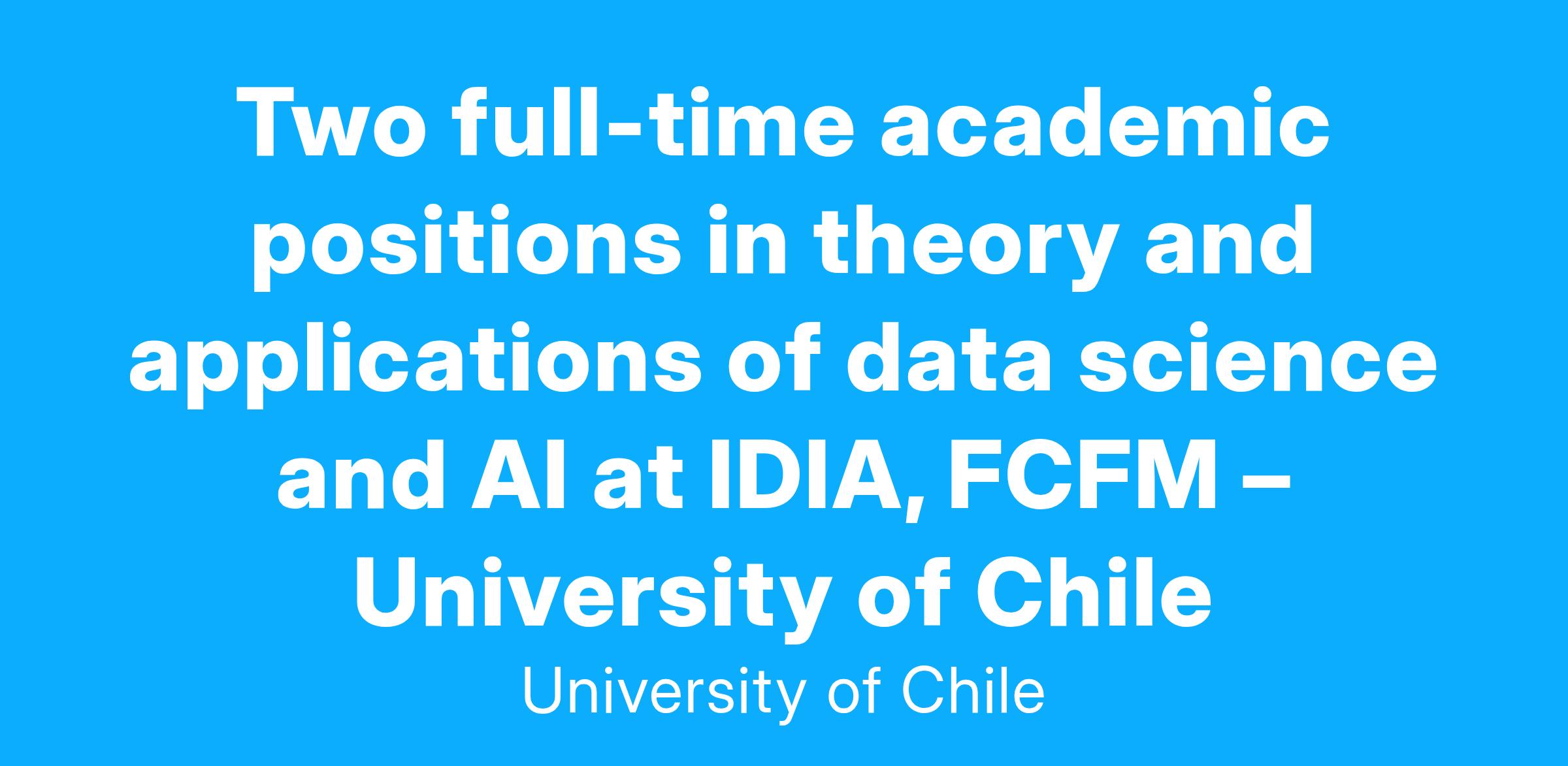 Two full-time academic positions in theory and applications of data science and AI at IDIA, FCFM – University of Chile

University of Chile